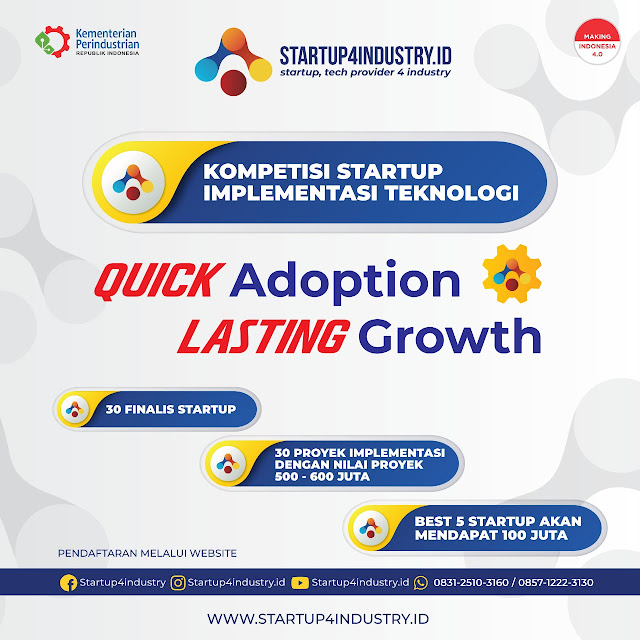 Kementerian Perindustrian
REPUBLIK INDONESIA

STARTUP4INDUSTRY.ID
startup, tech provider 4 industry

MAKING INDONESIA 4.0

KOMPETISI STARTUP IMPLEMENTASI TEKNOLOGI

QUICK Adoption
LASTING Growth

30 FINALIS STARTUP

30 PROYEK IMPLEMENTASI DENGAN NILAI PROYEK 500 - 600 JUTA

BEST 5 STARTUP AKAN MENDAPAT 100 JUTA

PENDAFTARAN MELALUI WEBSITE

Startup4industry Startup4industry.id Startup4industry.id 0831-2510-3160 / 0857-1222-3130

WWW.STARTUP4INDUSTRY.ID